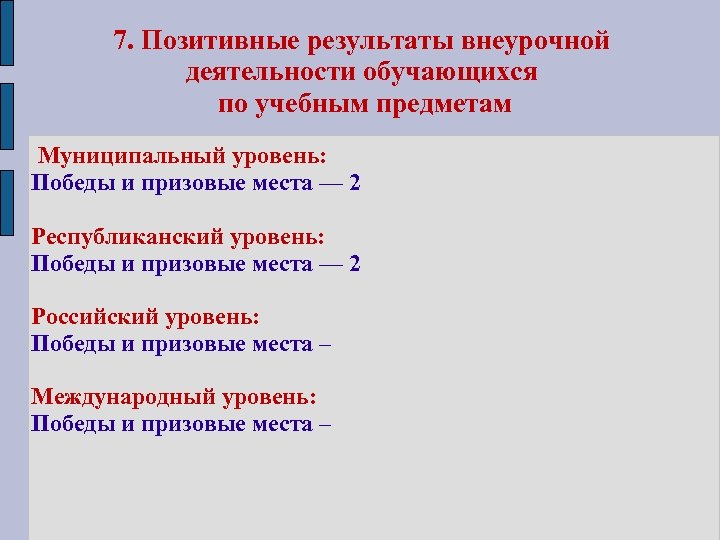 7. Позитивные результаты внеурочной деятельности обучающихся по учебным предметам

Муниципальный уровень:
Победы и призовые места — 2

Республиканский уровень:
Победы и призовые места — 2

Российский уровень:
Победы и призовые места –

Международный уровень:
Победы и призовые места –